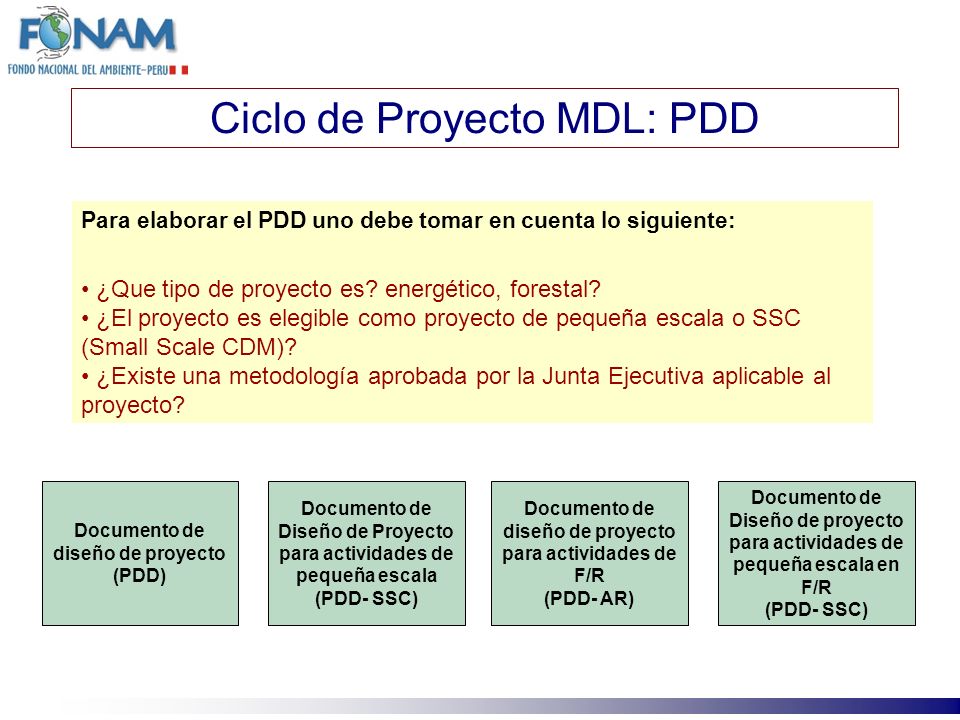 FONAM
FONDO NACIONAL DEL AMBIENTE–PERU

Ciclo de Proyecto MDL: PDD

Para elaborar el PDD uno debe tomar en cuenta lo siguiente:

• ¿Que tipo de proyecto es? energético, forestal?
• ¿El proyecto es elegible como proyecto de pequeña escala o SSC (Small Scale CDM)?
• ¿Existe una metodología aprobada por la Junta Ejecutiva aplicable al proyecto?

Documento de diseño de proyecto (PDD)

Documento de Diseño de Proyecto para actividades de pequeña escala (PDD- SSC)

Documento de diseño de proyecto para actividades de F/R (PDD- AR)

Documento de Diseño de proyecto para actividades de pequeña escala en F/R (PDD- SSC)